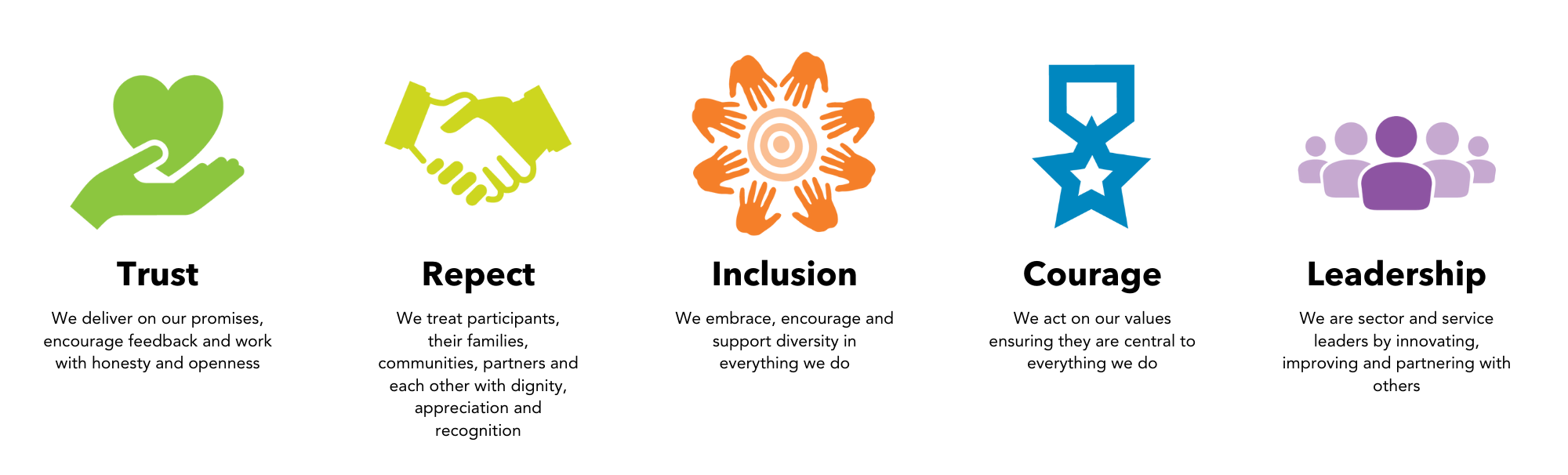 Trust

We deliver on our promises, encourage feedback and work with honesty and openness

Repect

We treat participants, their families, communities, partners and each other with dignity, appreciation and recognition

Inclusion

We embrace, encourage and support diversity in everything we do

Courage

We act on our values ensuring they are central to everything we do

Leadership

We are sector and service leaders by innovating, improving and partnering with others